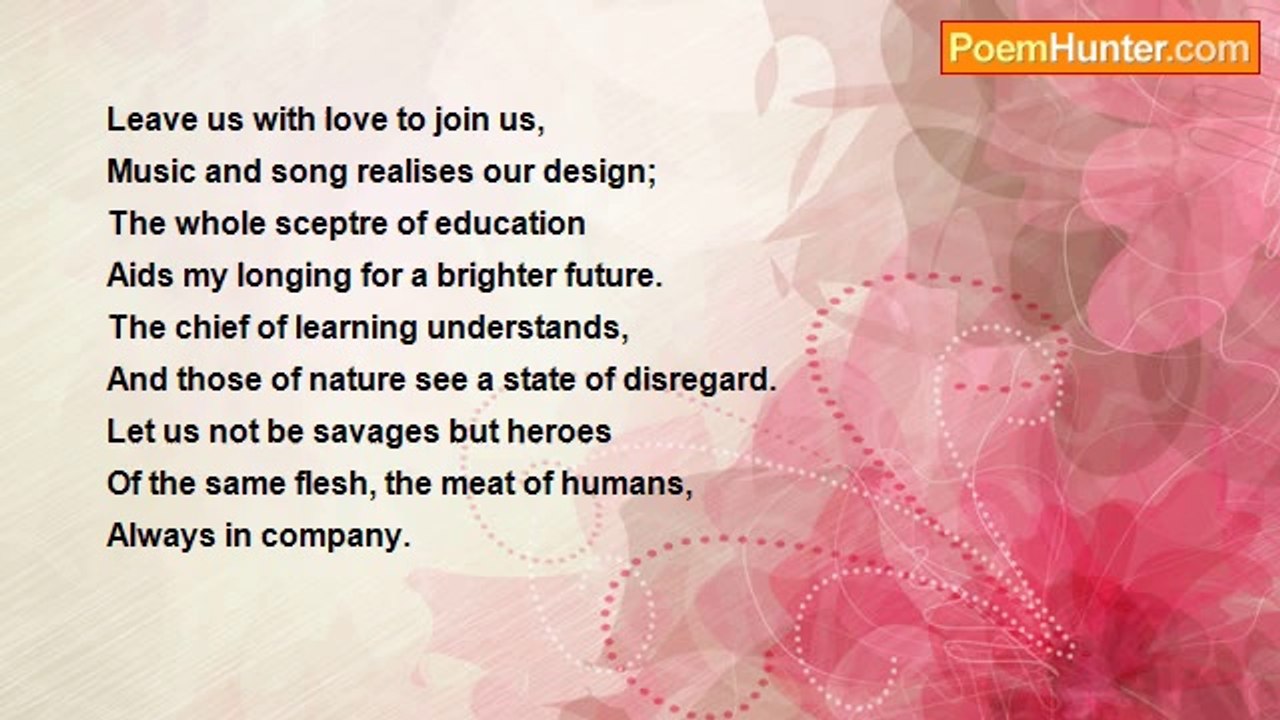 PoemHunter.com

Leave us with love to join us,
Music and song realises our design;
The whole sceptre of education
Aids my longing for a brighter future.
The chief of learning understands,
And those of nature see a state of disregard.
Let us not be savages but heroes
Of the same flesh, the meat of humans,
Always in company.